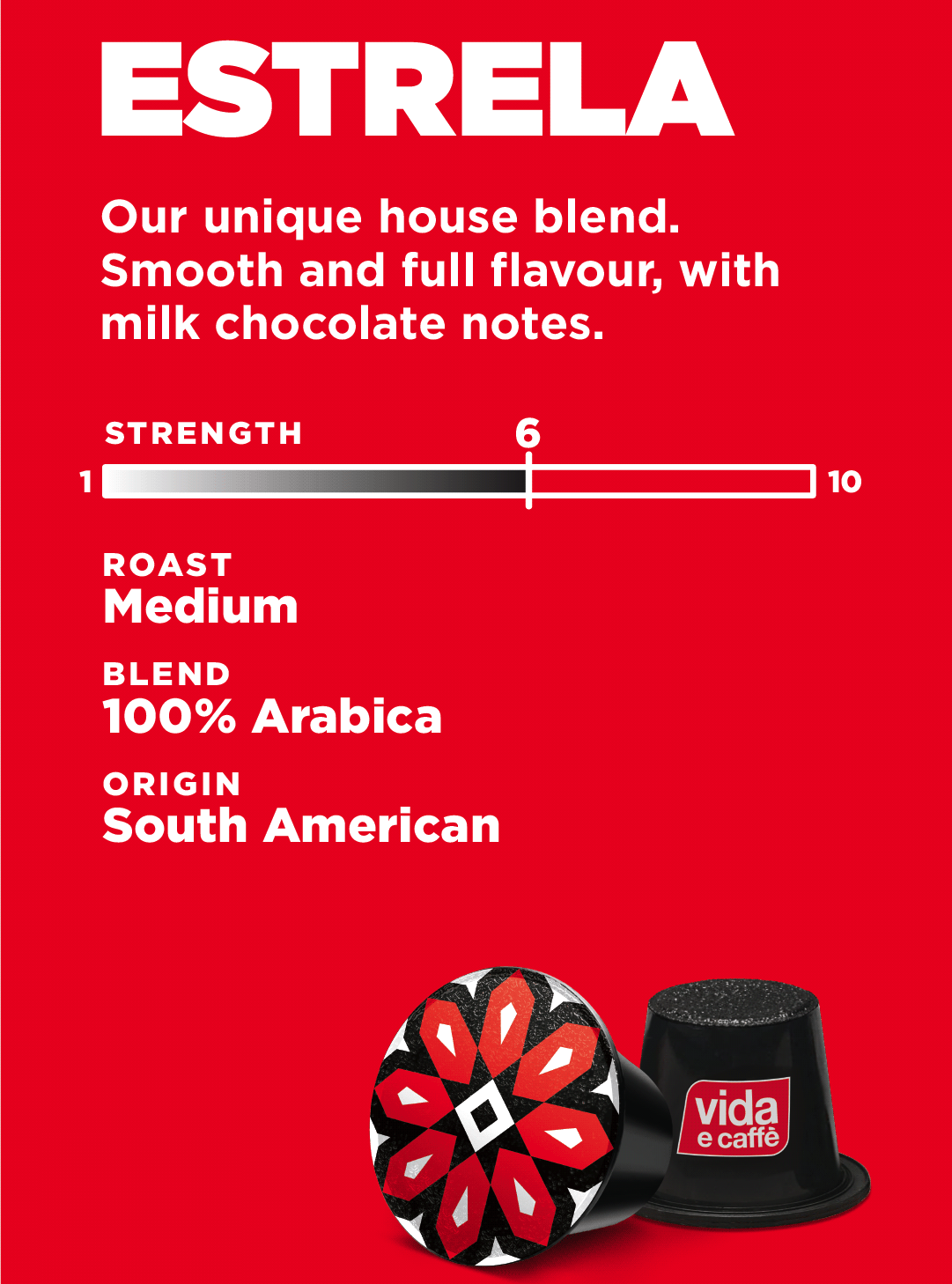 ESTRELA

Our unique house blend. Smooth and full flavour, with milk chocolate notes.

STRENGTH
6
1
10

ROAST
Medium

BLEND
100% Arabica

ORIGIN
South American

vida
e caffè